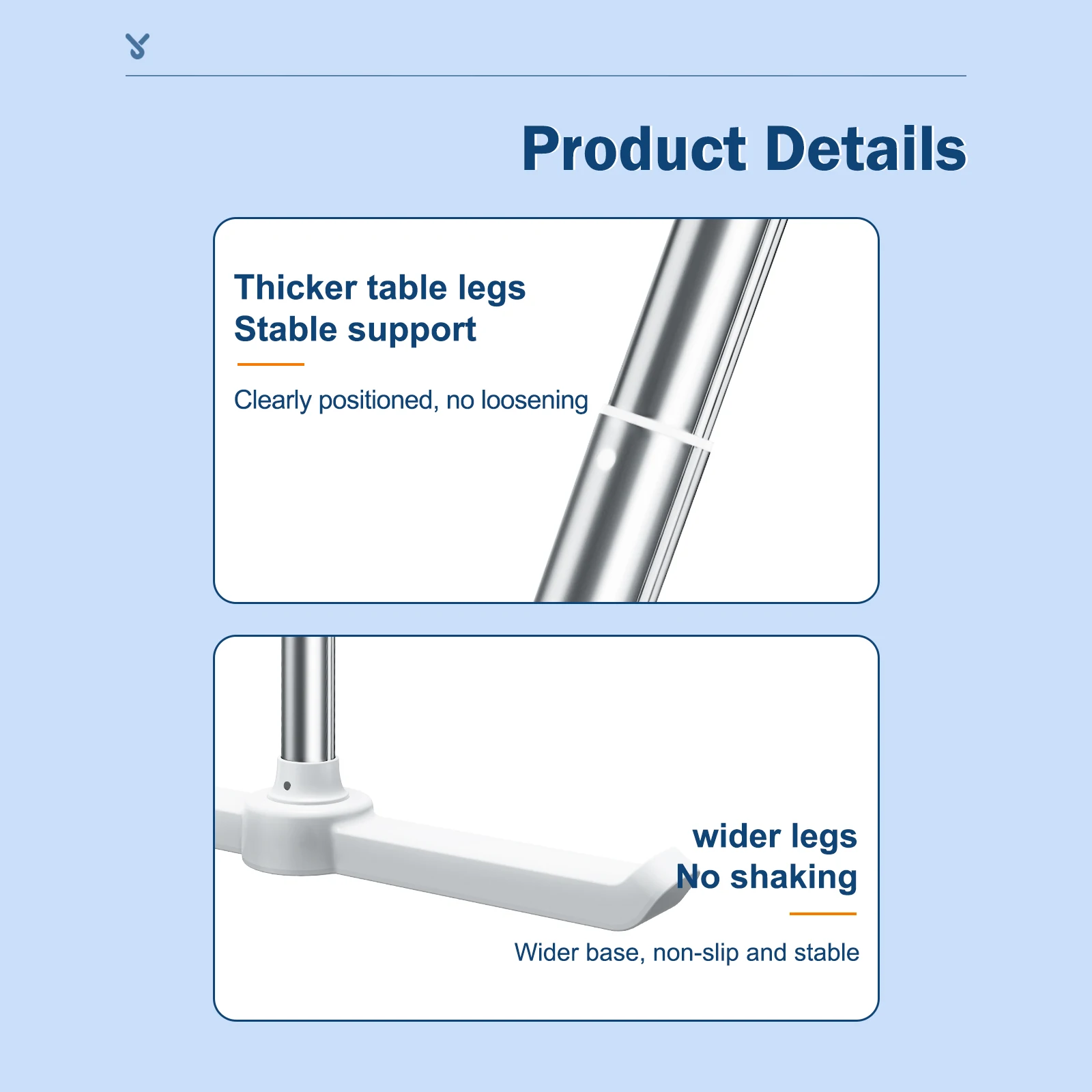 Product Details

Thicker table legs
Stable support

Clearly positioned, no loosening

wider legs
No shaking

Wider base, non-slip and stable